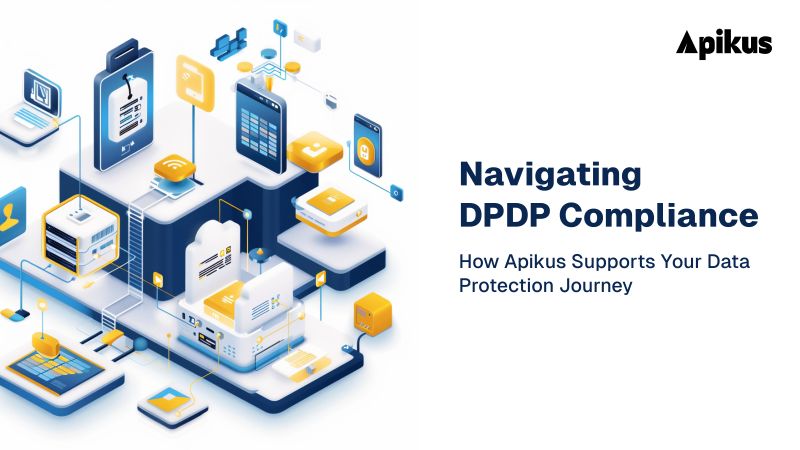 Apikus

Navigating DPDP Compliance

How Apikus Supports Your Data Protection Journey